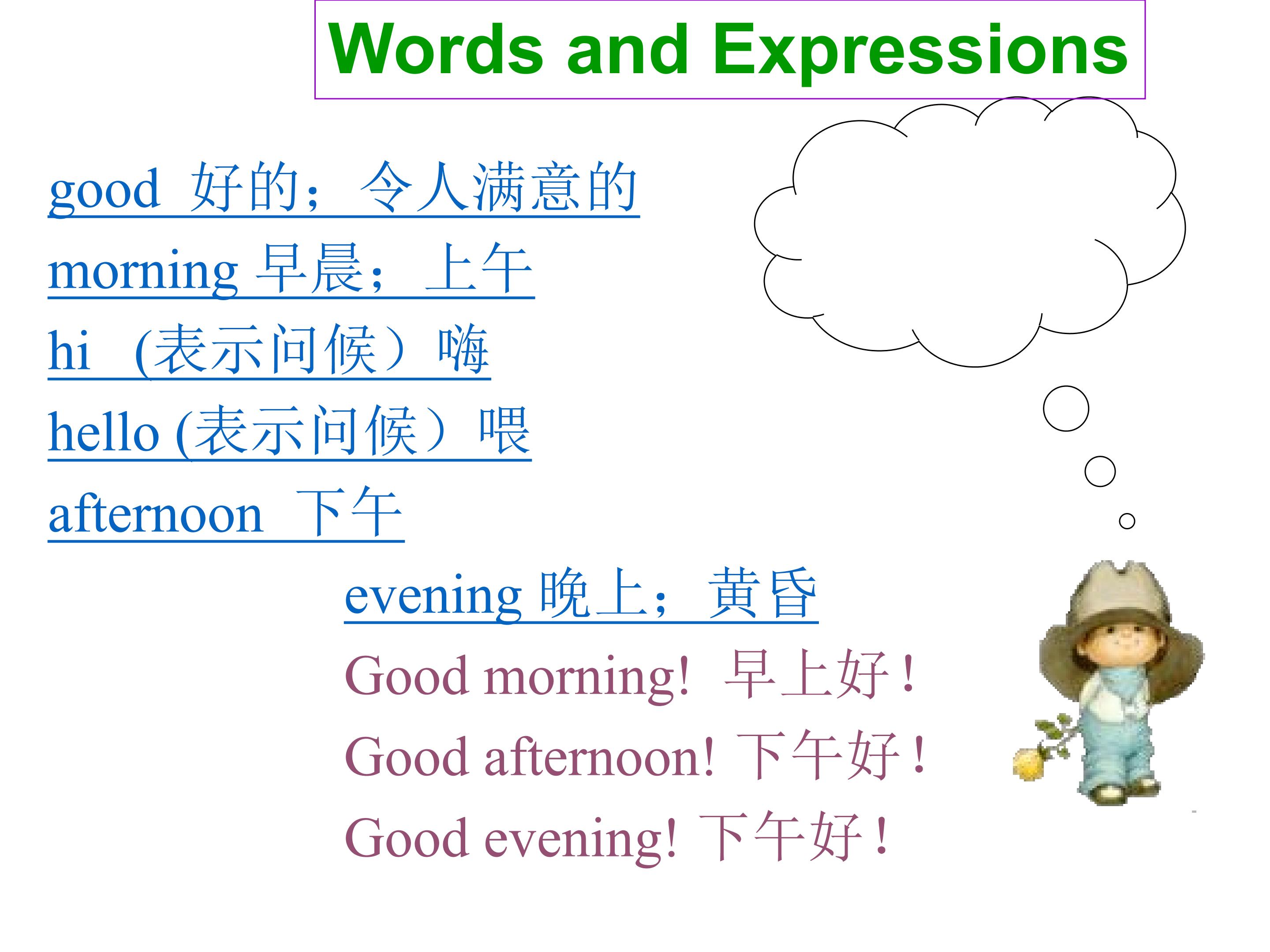 Words and Expressions

good 好的；令人满意的

morning 早晨；上午

hi （表示问候）嗨

hello (表示问候）喂

afternoon 下午

evening 晚上；黄昏

Good morning! 早上好！

Good afternoon! 下午好！

Good evening! 下午好！